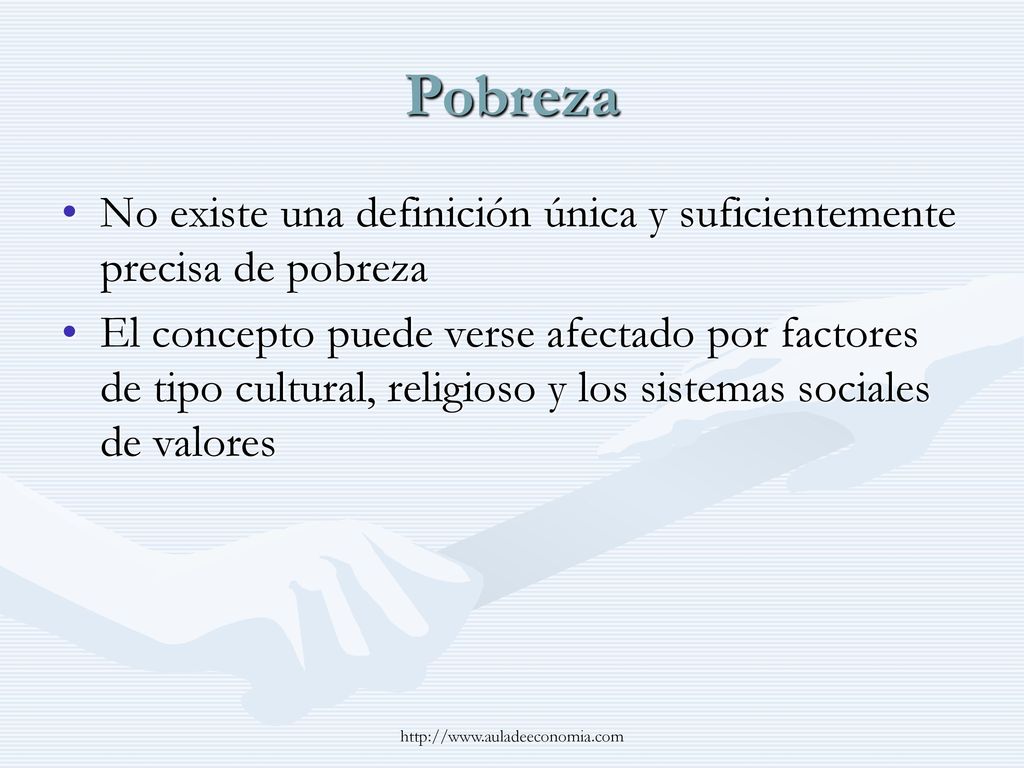 Pobreza

• No existe una definición única y suficientemente precisa de pobreza

• El concepto puede verse afectado por factores de tipo cultural, religioso y los sistemas sociales de valores

http://www.auladeeconomia.com